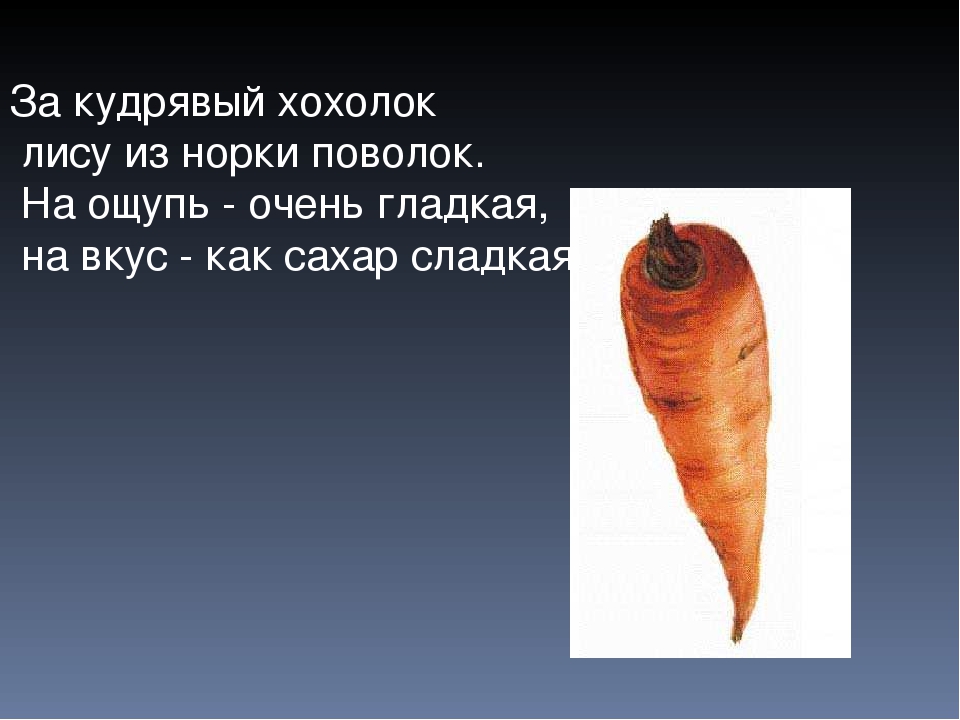 За кудрявый хохолок
лису из норки поволок.
На ощупь - очень гладкая,
на вкус - как сахар сладкая